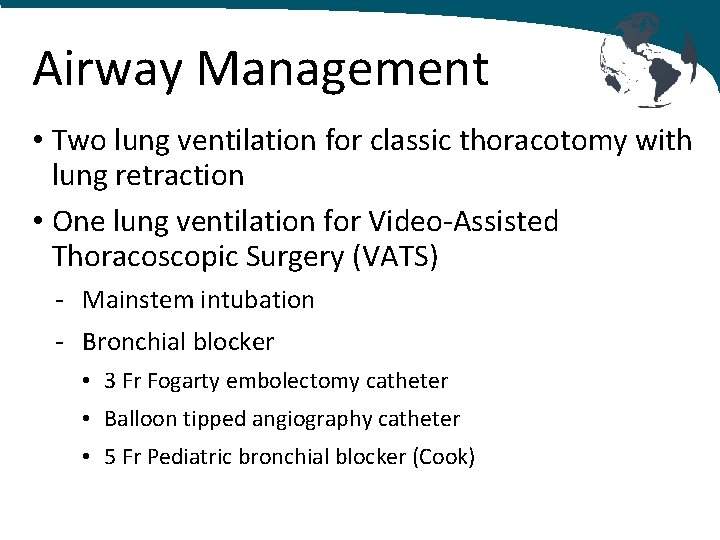 Airway Management

• Two lung ventilation for classic thoracotomy with lung retraction

• One lung ventilation for Video-Assisted Thoracoscopic Surgery (VATS)

- Mainstem intubation

- Bronchial blocker

• 3 Fr Fogarty embolectomy catheter

• Balloon tipped angiography catheter

• 5 Fr Pediatric bronchial blocker (Cook)